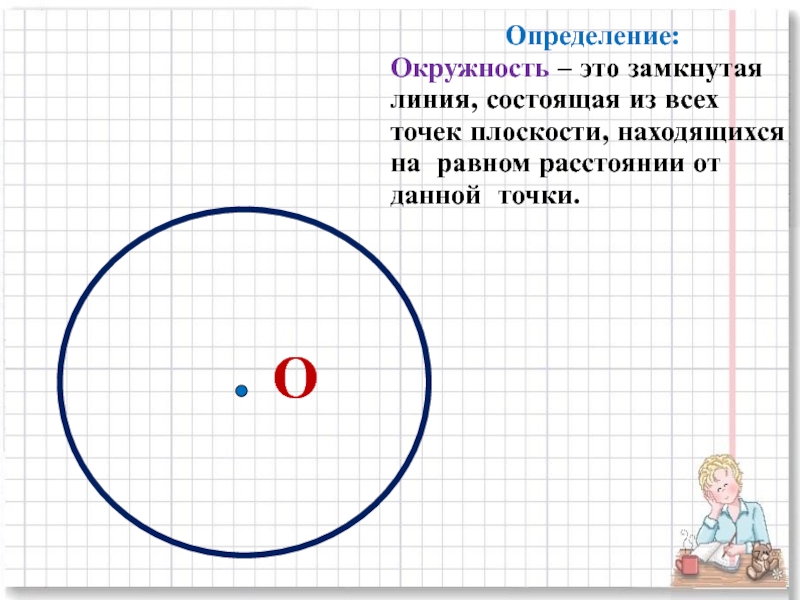 Определение:
Окружность – это замкнутая линия, состоящая из всех точек плоскости, находящихся на равном расстоянии от данной точки.

О